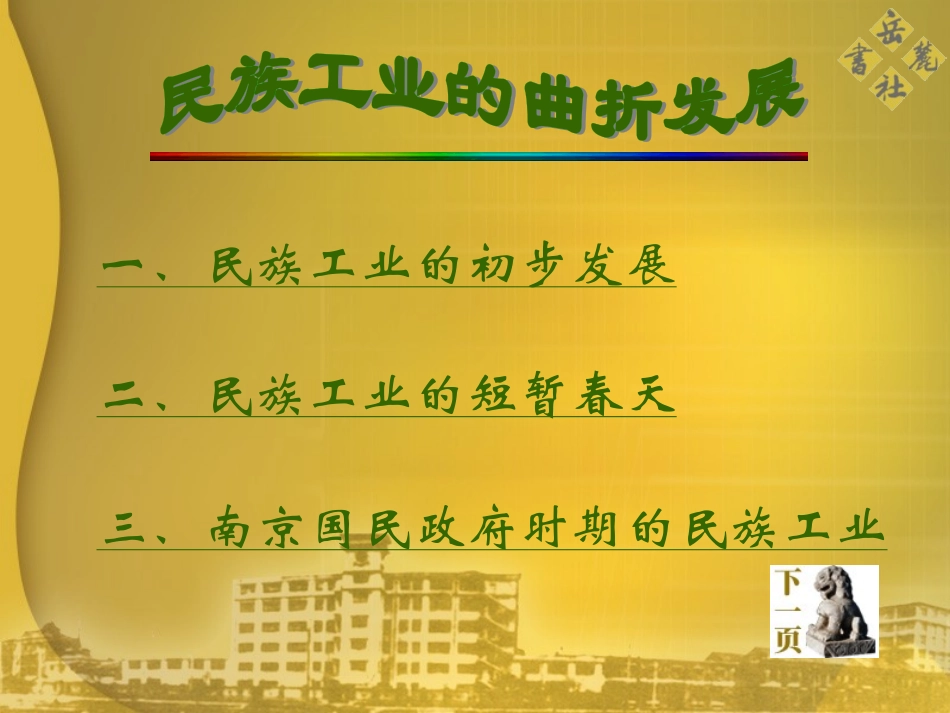 岳麓書社

民族工业的曲折发展

一、民族工业的初步发展

二、民族工业的短暂春天

三、南京国民政府时期的民族工业

下一页